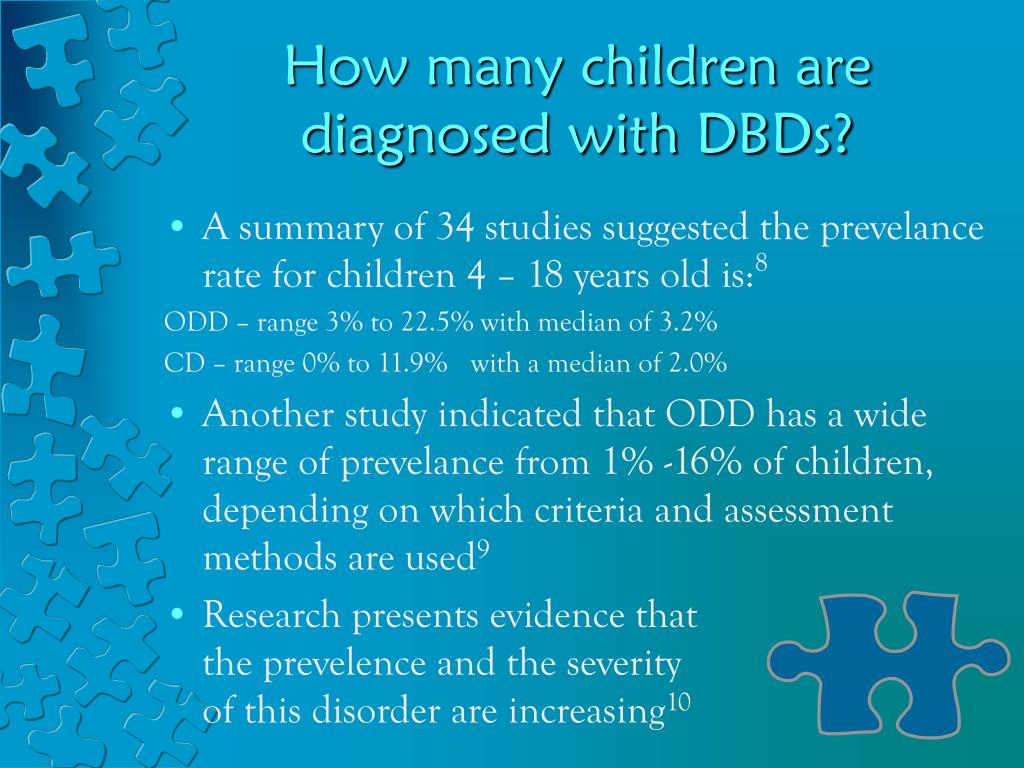 How many children are diagnosed with DBDs?

• A summary of 34 studies suggested the prevelance rate for children 4 – 18 years old is:$^{8}$

ODD – range 3% to 22.5% with median of 3.2%

CD – range 0% to 11.9% with a median of 2.0%

• Another study indicated that ODD has a wide range of prevelance from 1% -16% of children, depending on which criteria and assessment methods are used$^{9}$

• Research presents evidence that the prevelence and the severity of this disorder are increasing$^{10}$